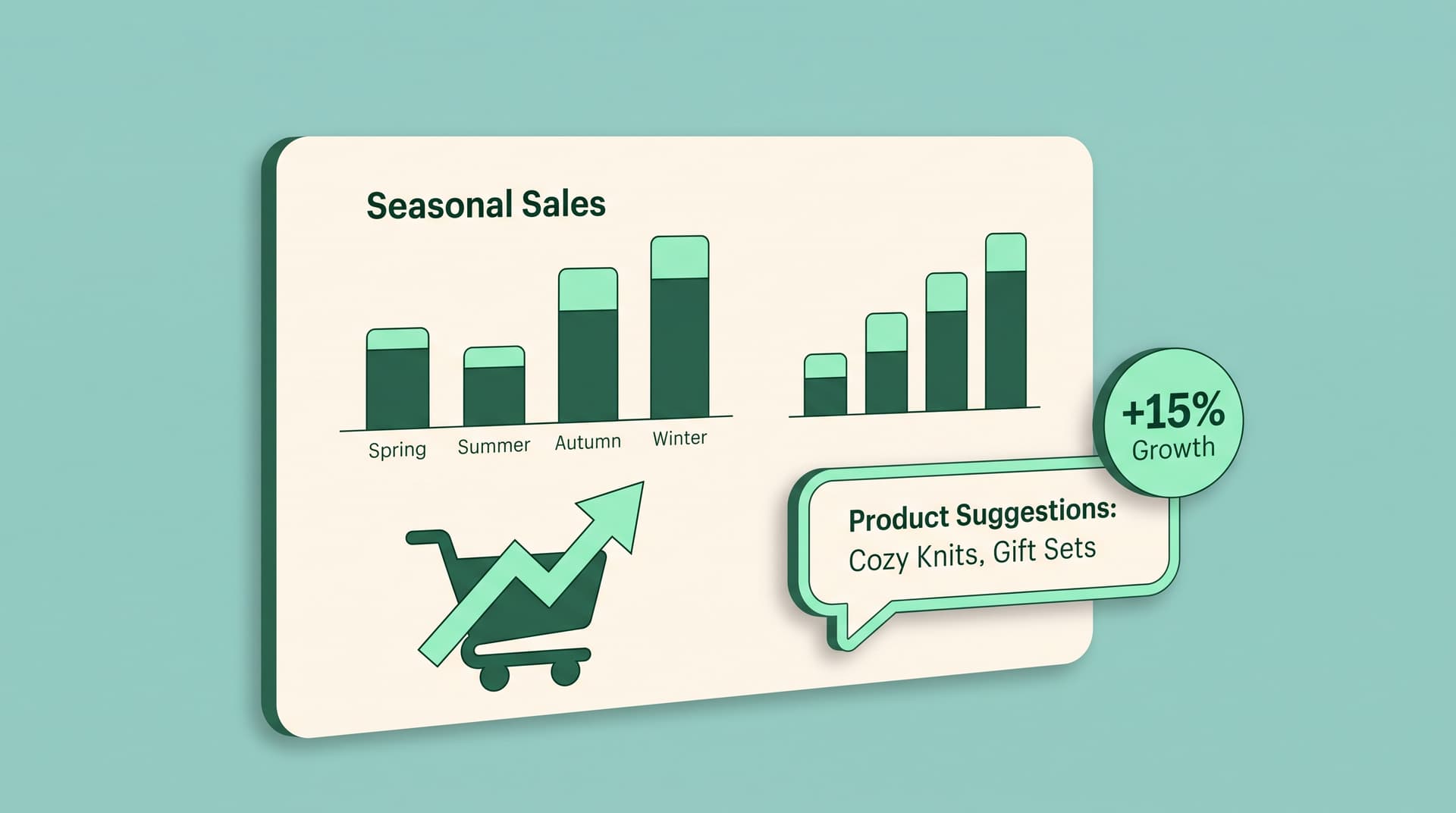 Seasonal Sales

Spring Summer Autumn Winter

+15%
Growth

Product Suggestions:
Cozy Knits, Gift Sets